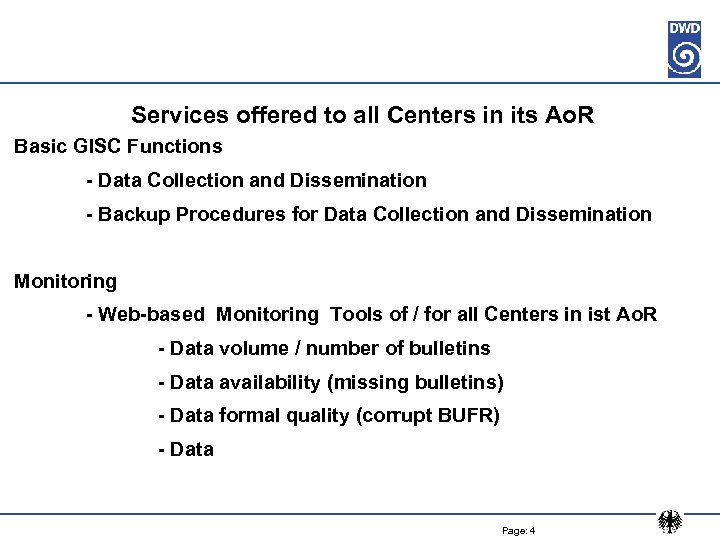 DWD

Services offered to all Centers in its AoR

Basic GISC Functions

- Data Collection and Dissemination

- Backup Procedures for Data Collection and Dissemination

Monitoring

- Web-based Monitoring Tools of / for all Centers in ist AoR

- Data volume / number of bulletins

- Data availability (missing bulletins)

- Data formal quality (corrupt BUFR)

- Data

Page: 4